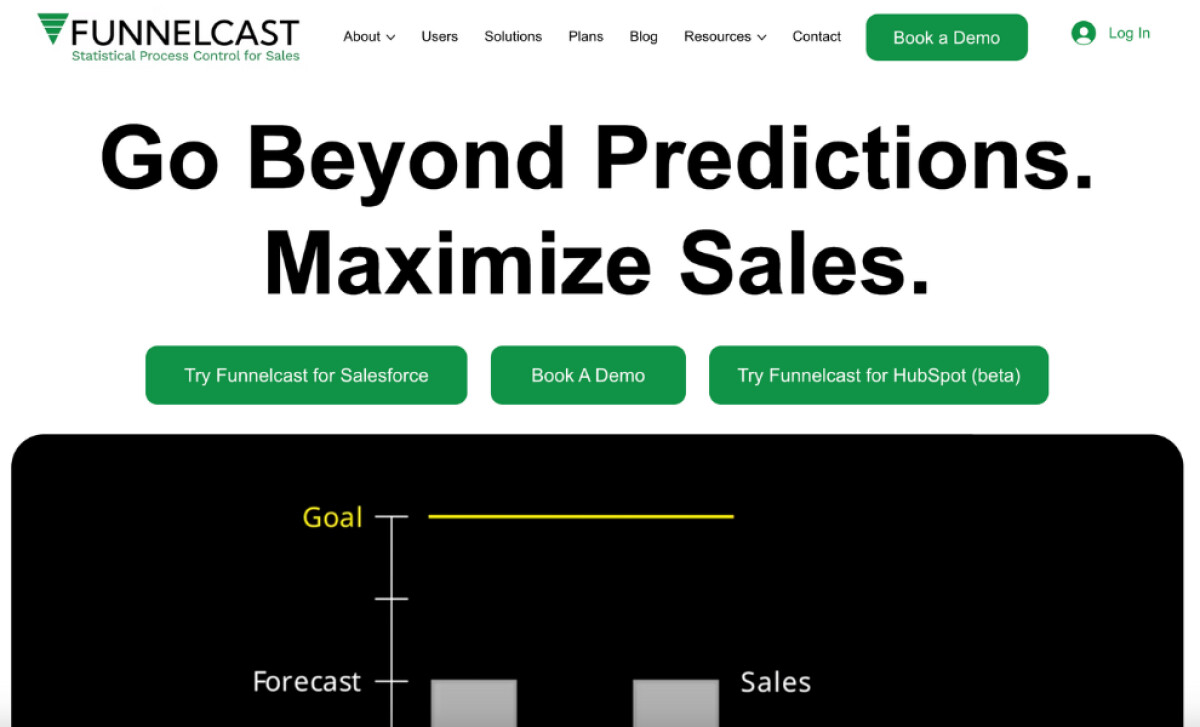 FUNNELCAST
Statistical Process Control for Sales

About
Users
Solutions
Plans
Blog
Resources
Contact
Book a Demo
Log In

Go Beyond Predictions. Maximize Sales.

Try Funnelcast for Salesforce
Book A Demo
Try Funnelcast for HubSpot (beta)

Goal
Forecast
Sales